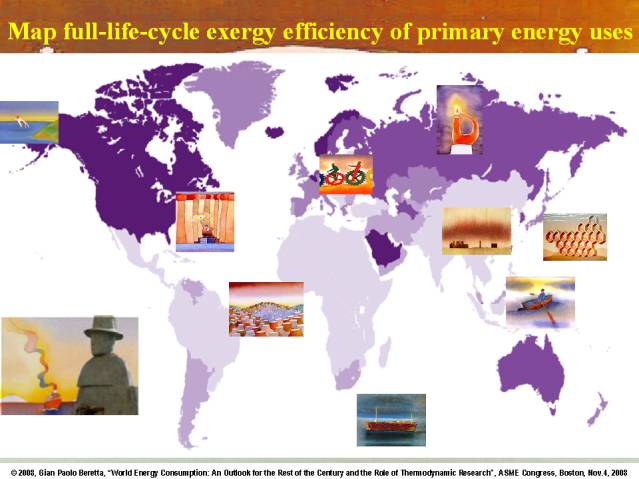 Map full-life-cycle exergy efficiency of primary energy uses

© 2008, Gian Paolo Beretta, "World Energy Consumption: An Outlook for the Rest of the Century and the Role of Thermodynamic Research", ASME Congress, Boston, Nov.4, 2008